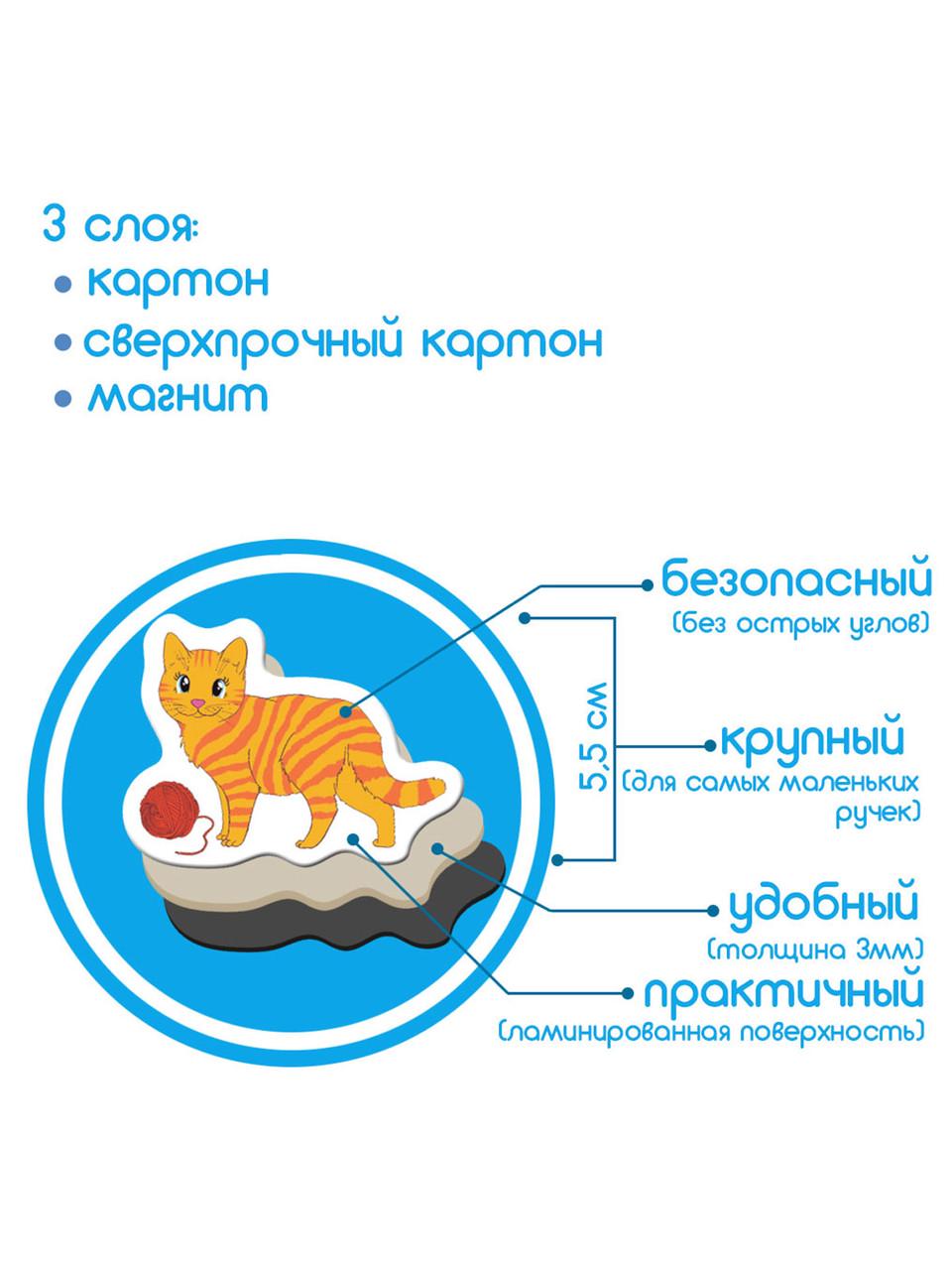 3 слоя:
• картон
• сверхпрочный картон
• магнит

безопасный
(без острых углов)

5,5 см

крупный
(для самых маленьких ручек)

удобный
(толщина 3мм)

практичный
(ламинированная поверхность)